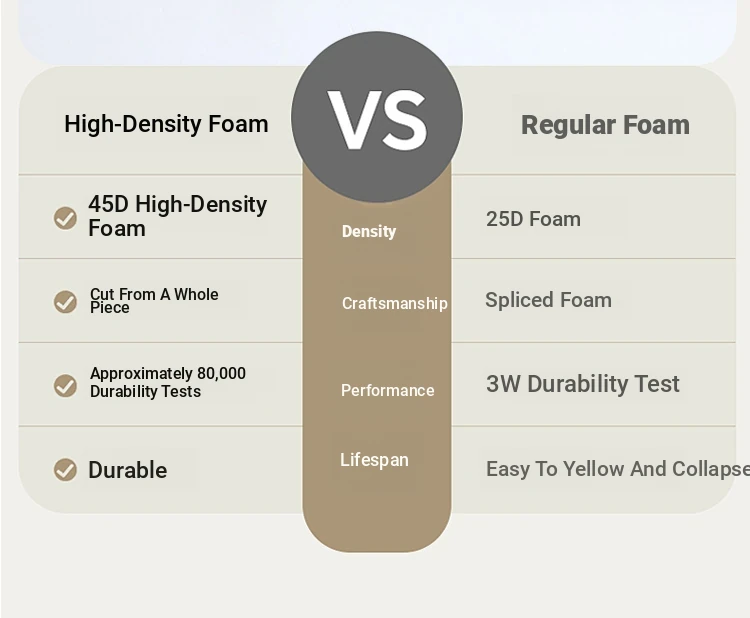 | High-Density Foam | VS | Regular Foam |
|---|---|---|
| 45D High-Density Foam | Density | 25D Foam |
| Cut From A Whole Piece | Craftsmanship | Spliced Foam |
| Approximately 80,000 Durability Tests | Performance | 3W Durability Test |
| Durable | Lifespan | Easy To Yellow And Collapse |